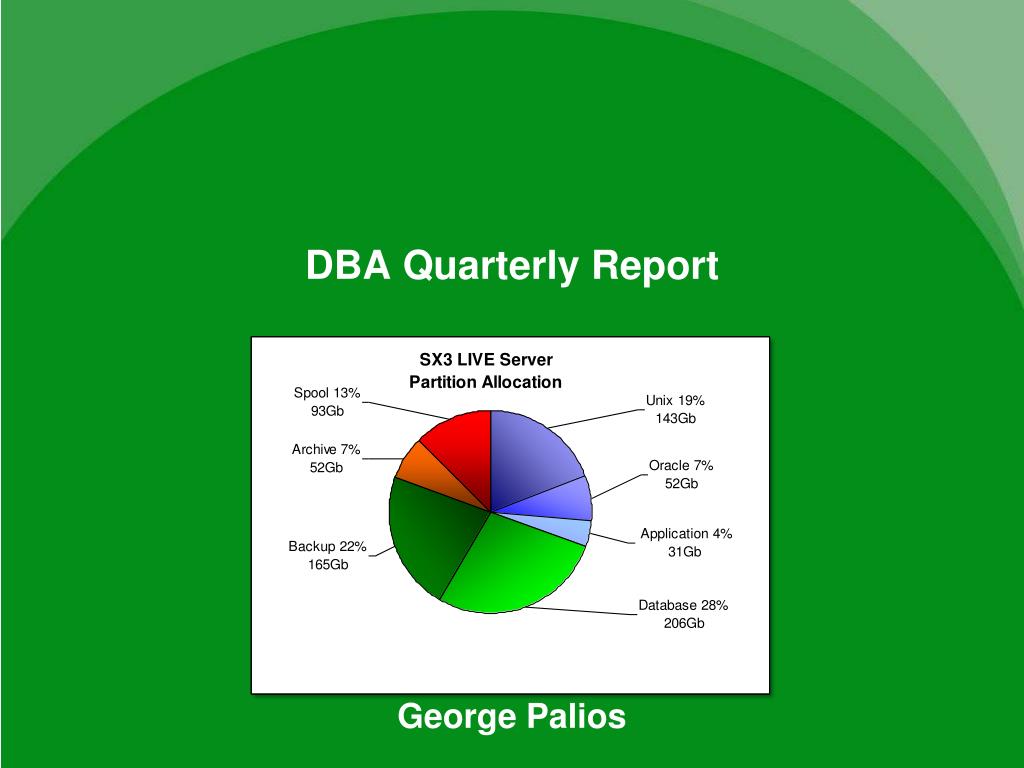 DBA Quarterly Report

SX3 LIVE Server
Partition Allocation

Spool 13%
93Gb

Archive 7%
52Gb

Backup 22%
165Gb

Unix 19%
143Gb

Oracle 7%
52Gb

Application 4%
31Gb

Database 28%
206Gb

George Palios